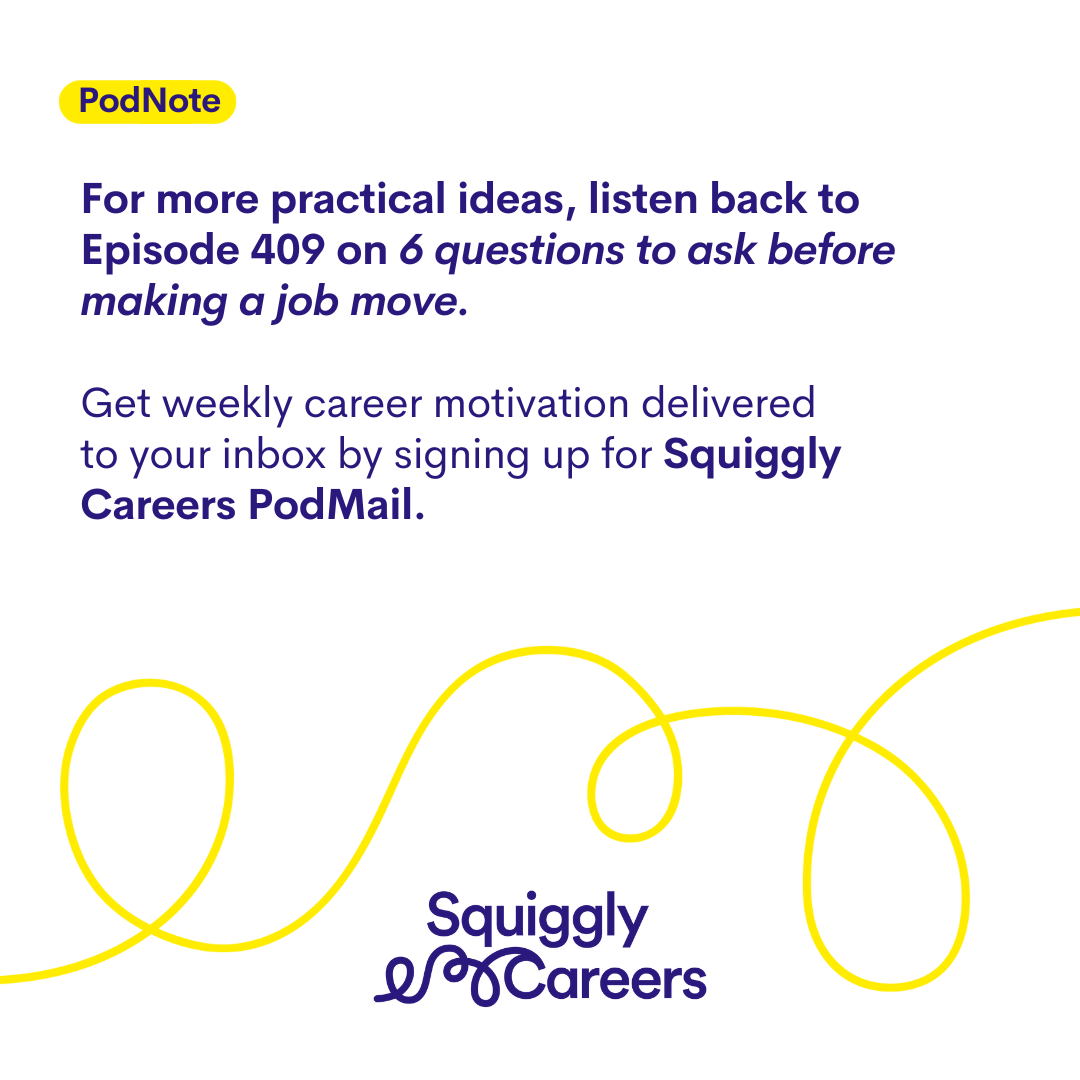 PodNote

For more practical ideas, listen back to Episode 409 on 6 questions to ask before making a job move.

Get weekly career motivation delivered to your inbox by signing up for Squiggly Careers PodMail.

Squiggly Careers